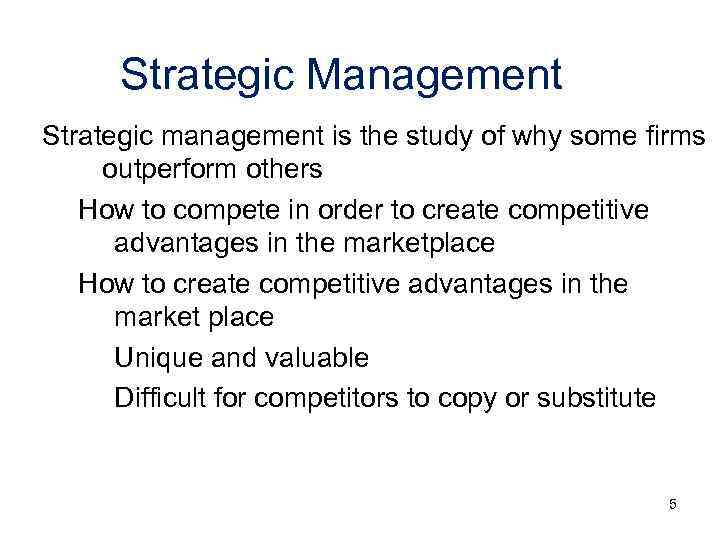 Strategic Management

Strategic management is the study of why some firms outperform others

How to compete in order to create competitive advantages in the marketplace

How to create competitive advantages in the market place

Unique and valuable

Difficult for competitors to copy or substitute

5